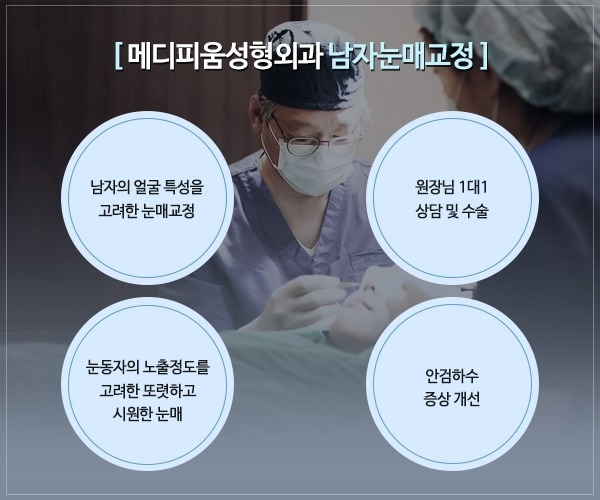 [ 메디피움성형외과 남자눈매교정 ]

남자의 얼굴 특성을 고려한 눈매교정

원장님 1대1 상담 및 수술

눈동자의 노출정도를 고려한 또렷하고 시원한 눈매

안검하수 증상 개선